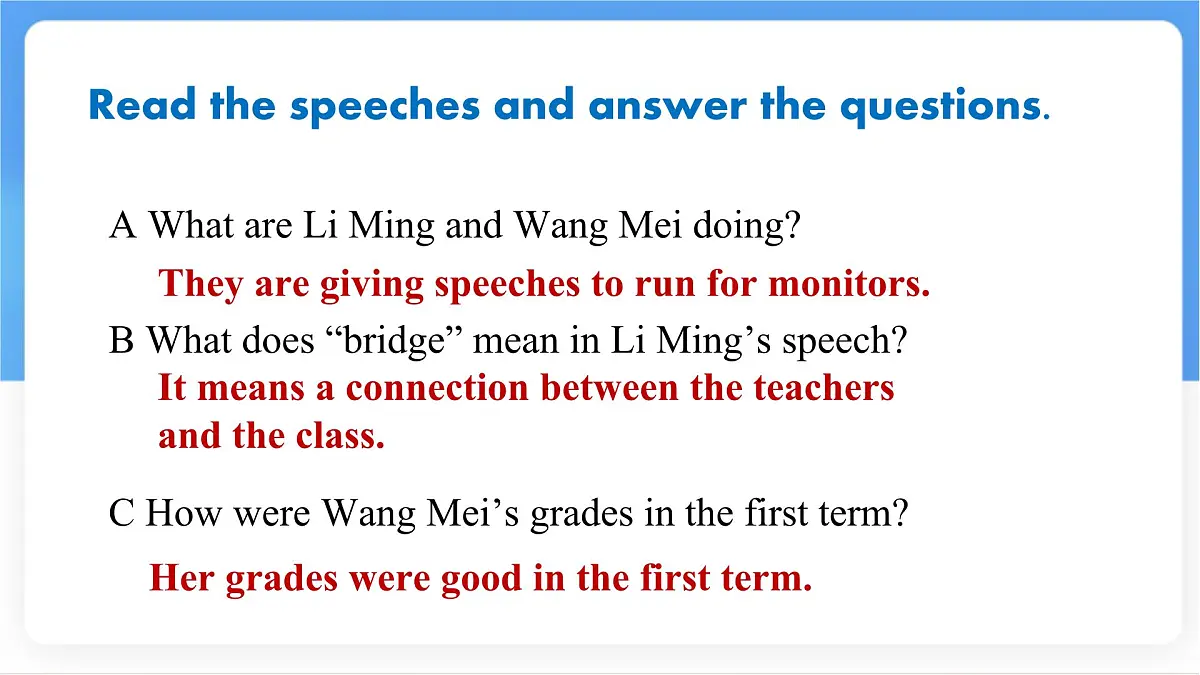 Read the speeches and answer the questions.

A What are Li Ming and Wang Mei doing?

They are giving speeches to run for monitors.

B What does “bridge” mean in Li Ming’s speech?

It means a connection between the teachers and the class.

C How were Wang Mei’s grades in the first term?

Her grades were good in the first term.